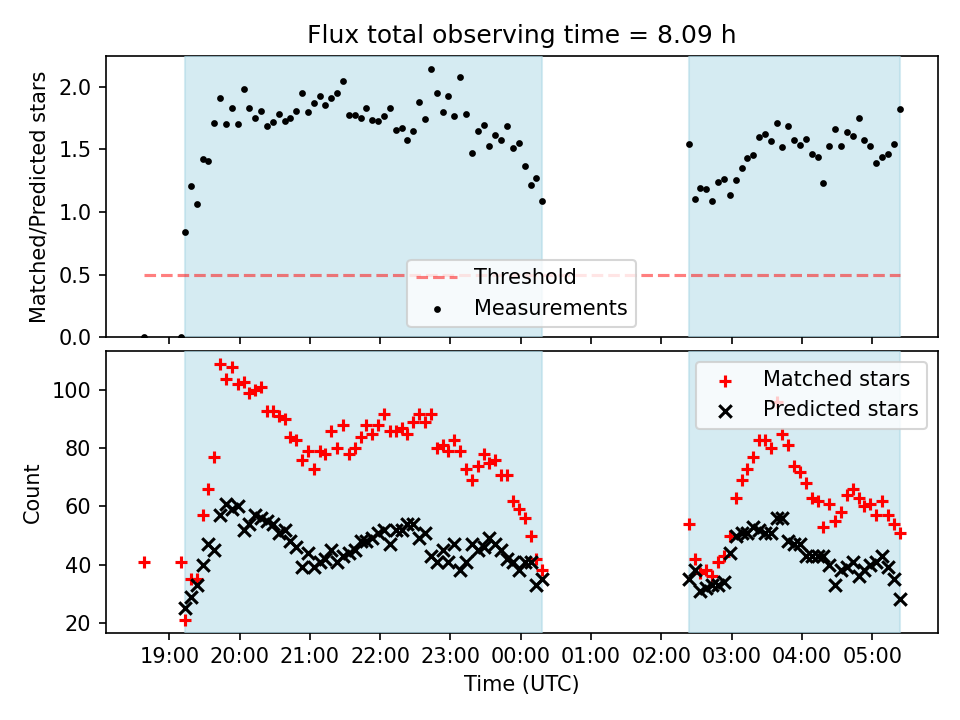 Flux total observing time = 8.09 h

Matched/Predicted stars

2.0
1.5
1.0
0.5
0.0

Threshold
Measurements

Count

100
80
60
40
20

Matched stars
Predicted stars

19:00 20:00 21:00 22:00 23:00 00:00 01:00 02:00 03:00 04:00 05:00

Time (UTC)